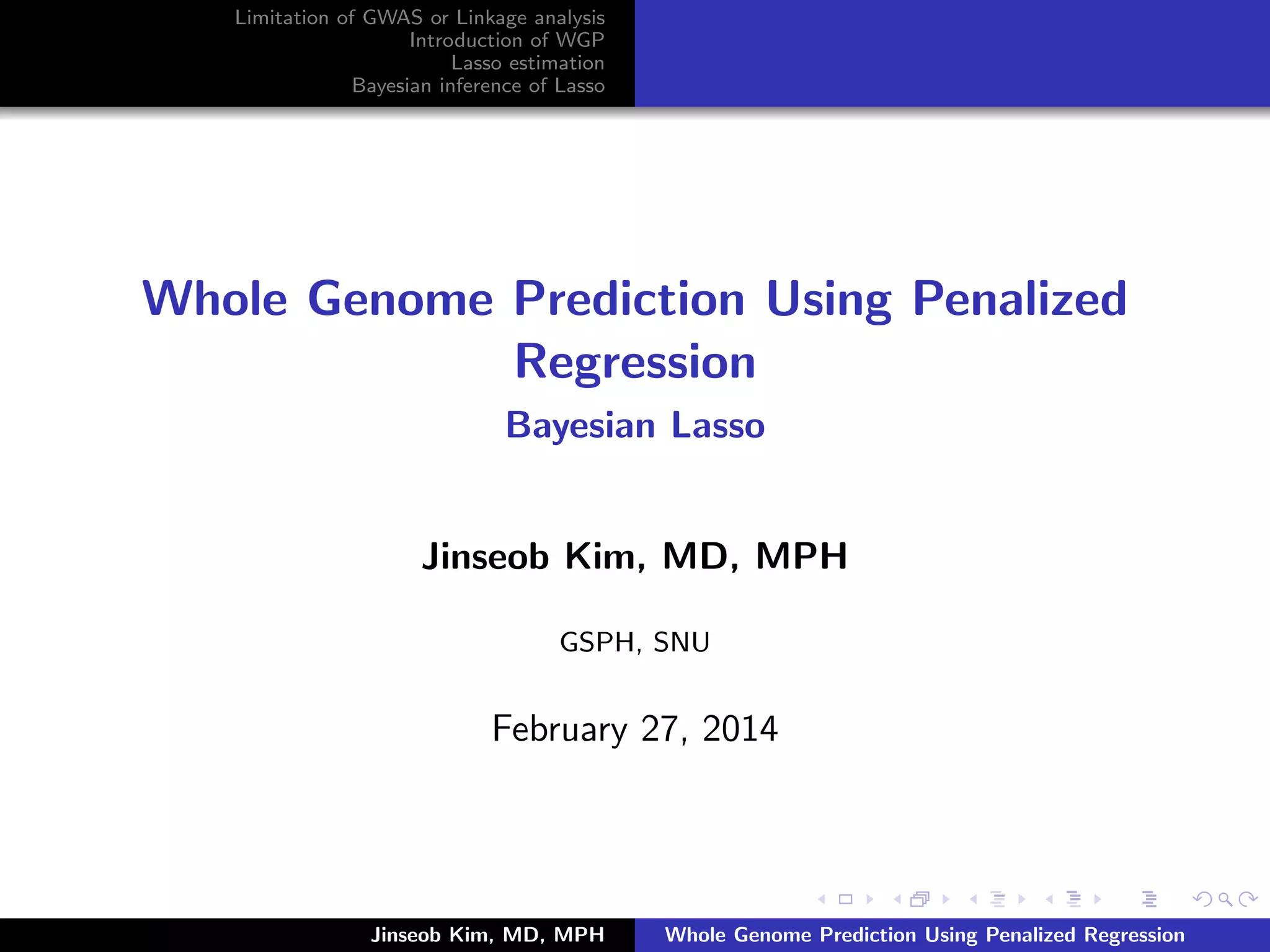 Limitation of GWAS or Linkage analysis
Introduction of WGP
Lasso estimation
Bayesian inference of Lasso

Whole Genome Prediction Using Penalized Regression

Bayesian Lasso

Jinseob Kim, MD, MPH

GSPH, SNU

February 27, 2014

Jinseob Kim, MD, MPH

Whole Genome Prediction Using Penalized Regression